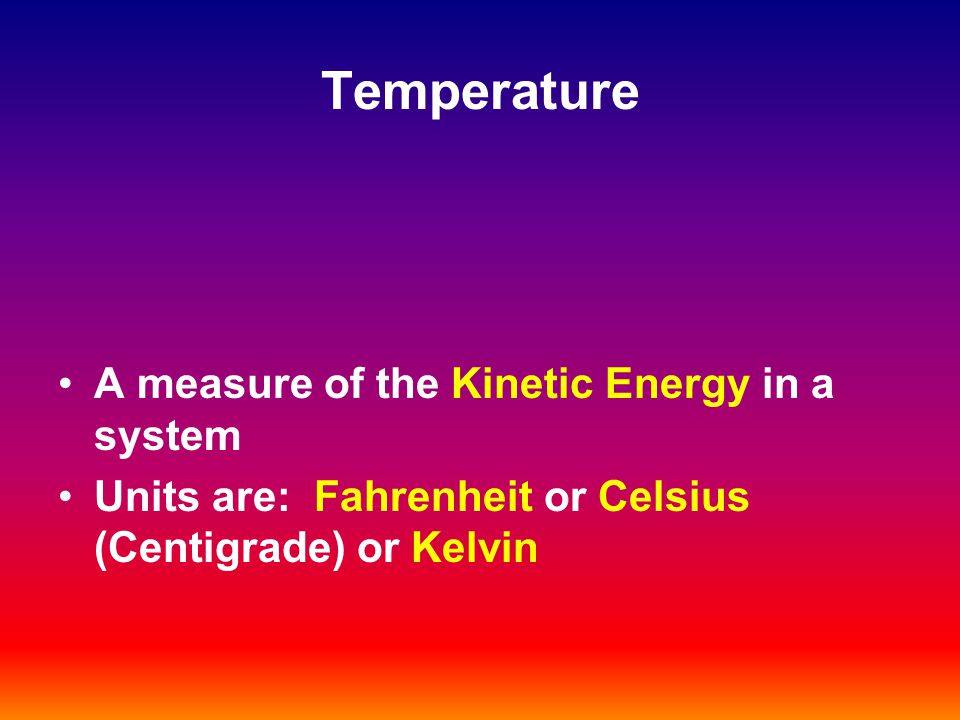 Temperature

• A measure of the Kinetic Energy in a system
• Units are: Fahrenheit or Celsius (Centigrade) or Kelvin